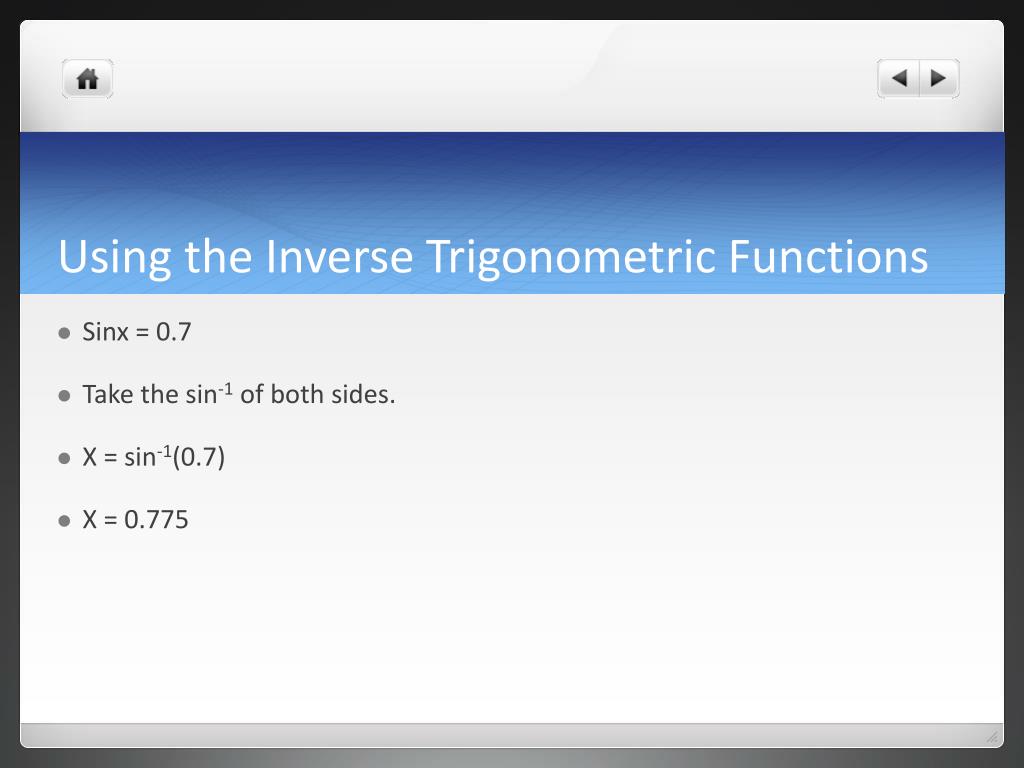 Using the Inverse Trigonometric Functions

- Sinx = 0.7
- Take the $\sin^{-1}$ of both sides.
- X = $\sin^{-1}(0.7)$
- X = 0.775